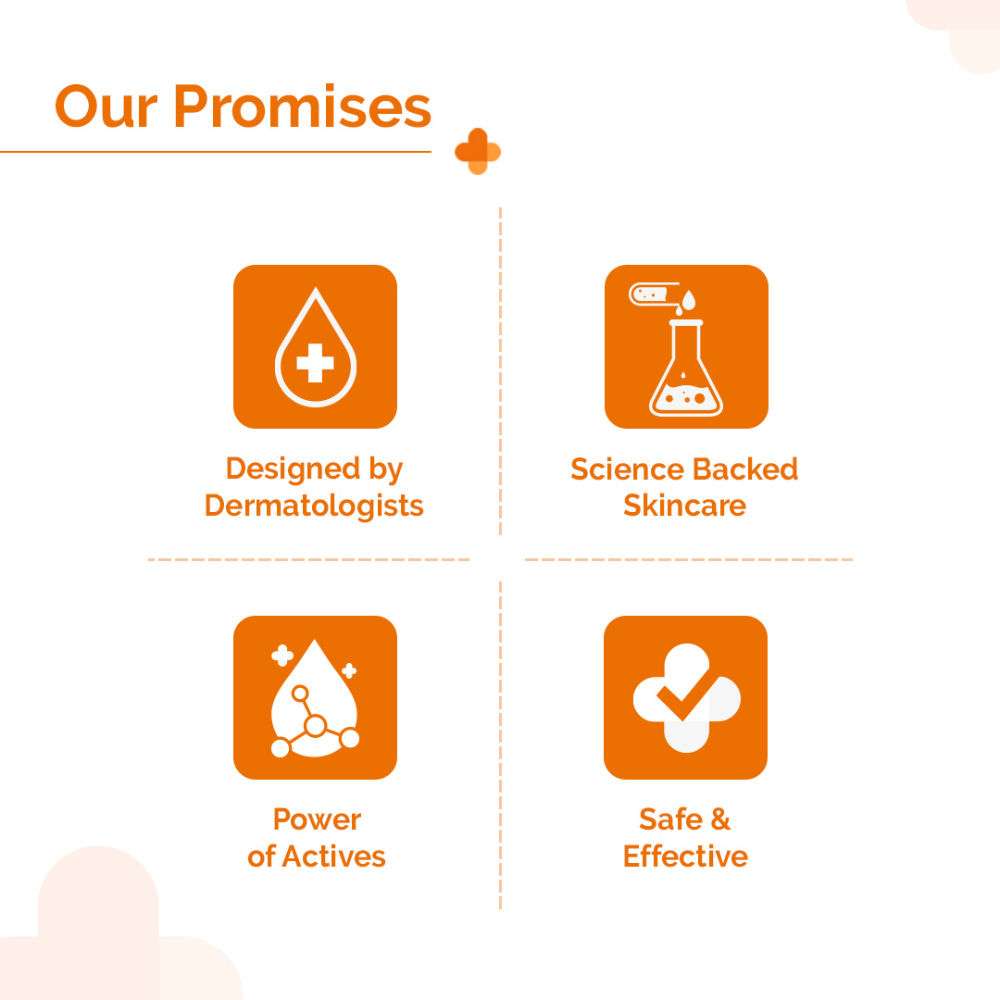 Our Promises

Designed by Dermatologists

Science Backed Skincare

Power of Actives

Safe & Effective